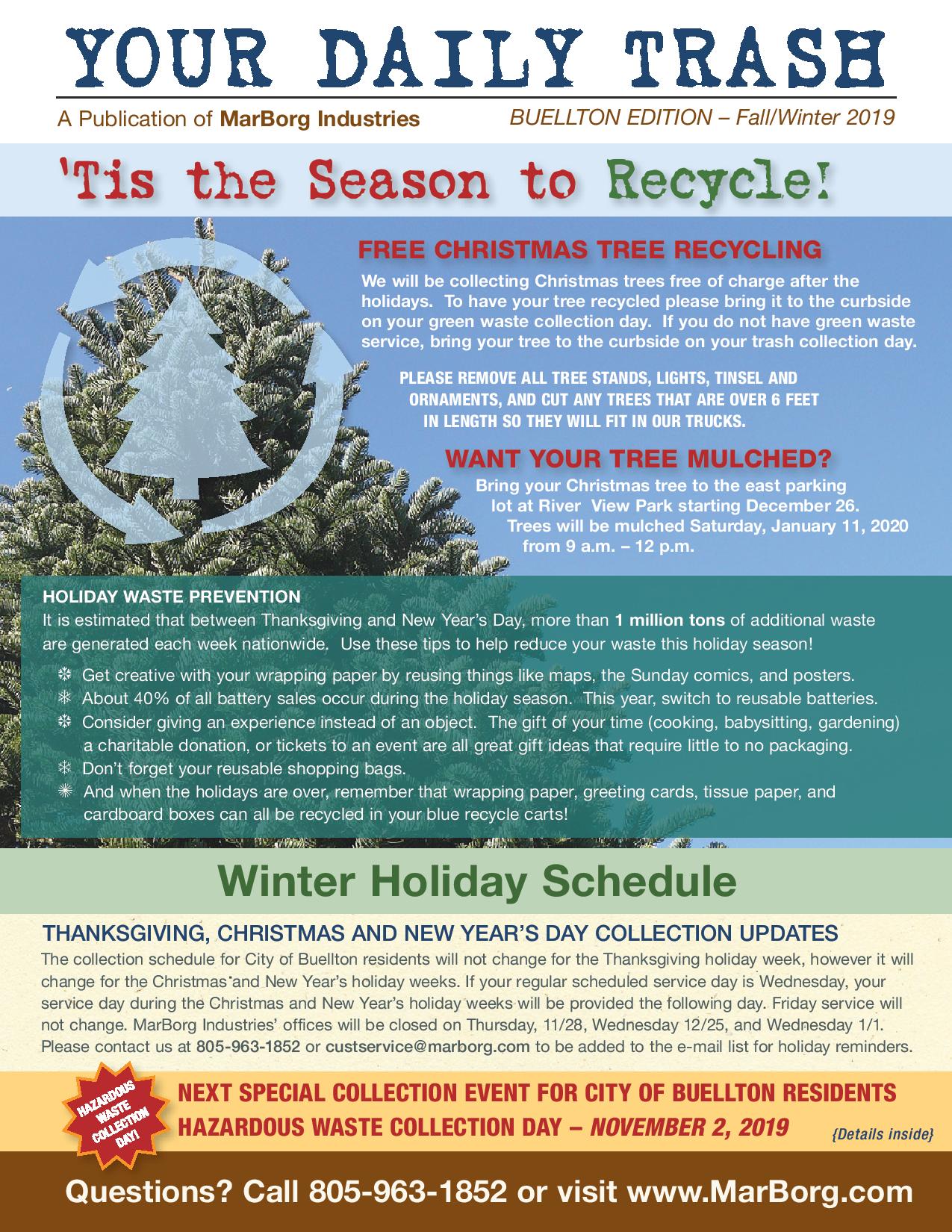 YOUR DAILY TRASH

A Publication of MarBorg Industries

BUELLTON EDITION – Fall/Winter 2019

'Tis the Season to Recycle!

FREE CHRISTMAS TREE RECYCLING

We will be collecting Christmas trees free of charge after the holidays. To have your tree recycled please bring it to the curbside on your green waste collection day. If you do not have green waste service, bring your tree to the curbside on your trash collection day.

PLEASE REMOVE ALL TREE STANDS, LIGHTS, TINSEL AND ORNAMENTS, AND CUT ANY TREES THAT ARE OVER 6 FEET IN LENGTH SO THEY WILL FIT IN OUR TRUCKS.

WANT YOUR TREE MULCHED?

Bring your Christmas tree to the east parking lot at River View Park starting December 26. Trees will be mulched Saturday, January 11, 2020 from 9 a.m. – 12 p.m.

HOLIDAY WASTE PREVENTION

It is estimated that between Thanksgiving and New Year's Day, more than 1 million tons of additional waste are generated each week nationwide. Use these tips to help reduce your waste this holiday season!

Get creative with your wrapping paper by reusing things like maps, the Sunday comics, and posters.
About 40% of all battery sales occur during the holiday season. This year, switch to reusable batteries.
Consider giving an experience instead of an object. The gift of your time (cooking, babysitting, gardening) a charitable donation, or tickets to an event are all great gift ideas that require little to no packaging.
Don't forget your reusable shopping bags.
And when the holidays are over, remember that wrapping paper, greeting cards, tissue paper, and cardboard boxes can all be recycled in your blue recycle carts!

Winter Holiday Schedule

THANKSGIVING, CHRISTMAS AND NEW YEAR'S DAY COLLECTION UPDATES

The collection schedule for City of Buellton residents will not change for the Thanksgiving holiday week, however it will change for the Christmas and New Year's holiday weeks. If your regular scheduled service day is Wednesday, your service day during the Christmas and New Year's holiday weeks will be provided the following day. Friday service will not change. MarBorg Industries' offices will be closed on Thursday, 11/28, Wednesday 12/25, and Wednesday 1/1. Please contact us at 805-963-1852 or custservice@marborg.com to be added to the e-mail list for holiday reminders.

HAZARDOUS WASTE COLLECTION DAY!

NEXT SPECIAL COLLECTION EVENT FOR CITY OF BUELLTON RESIDENTS
HAZARDOUS WASTE COLLECTION DAY – NOVEMBER 2, 2019

{Details inside}

Questions? Call 805-963-1852 or visit www.MarBorg.com